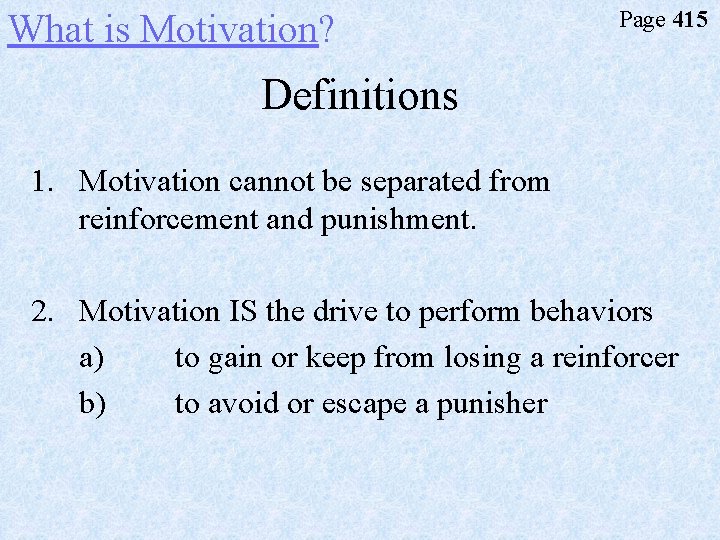 What is Motivation?

Page 415

Definitions

1. Motivation cannot be separated from reinforcement and punishment.

2. Motivation IS the drive to perform behaviors
a) to gain or keep from losing a reinforcer
b) to avoid or escape a punisher